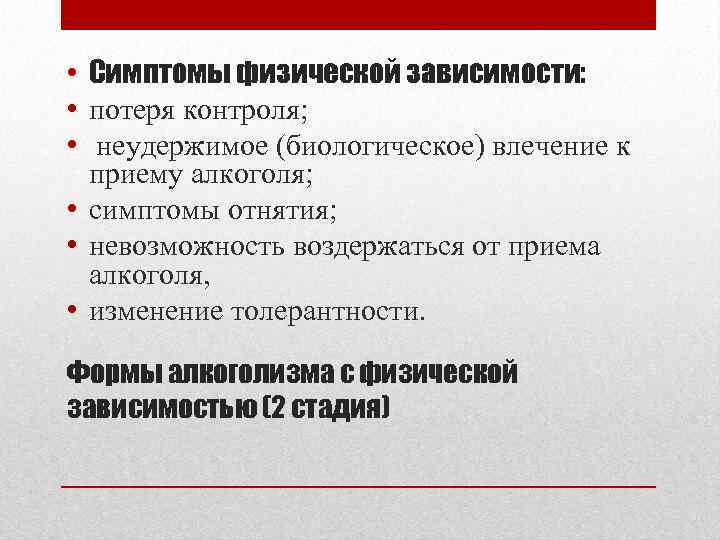 • Симптомы физической зависимости:
• потеря контроля;
• неудержимое (биологическое) влечение к приему алкоголя;
• симптомы отнятия;
• невозможность воздержаться от приема алкоголя,
• изменение толерантности.

Формы алкоголизма с физической зависимостью (2 стадия)